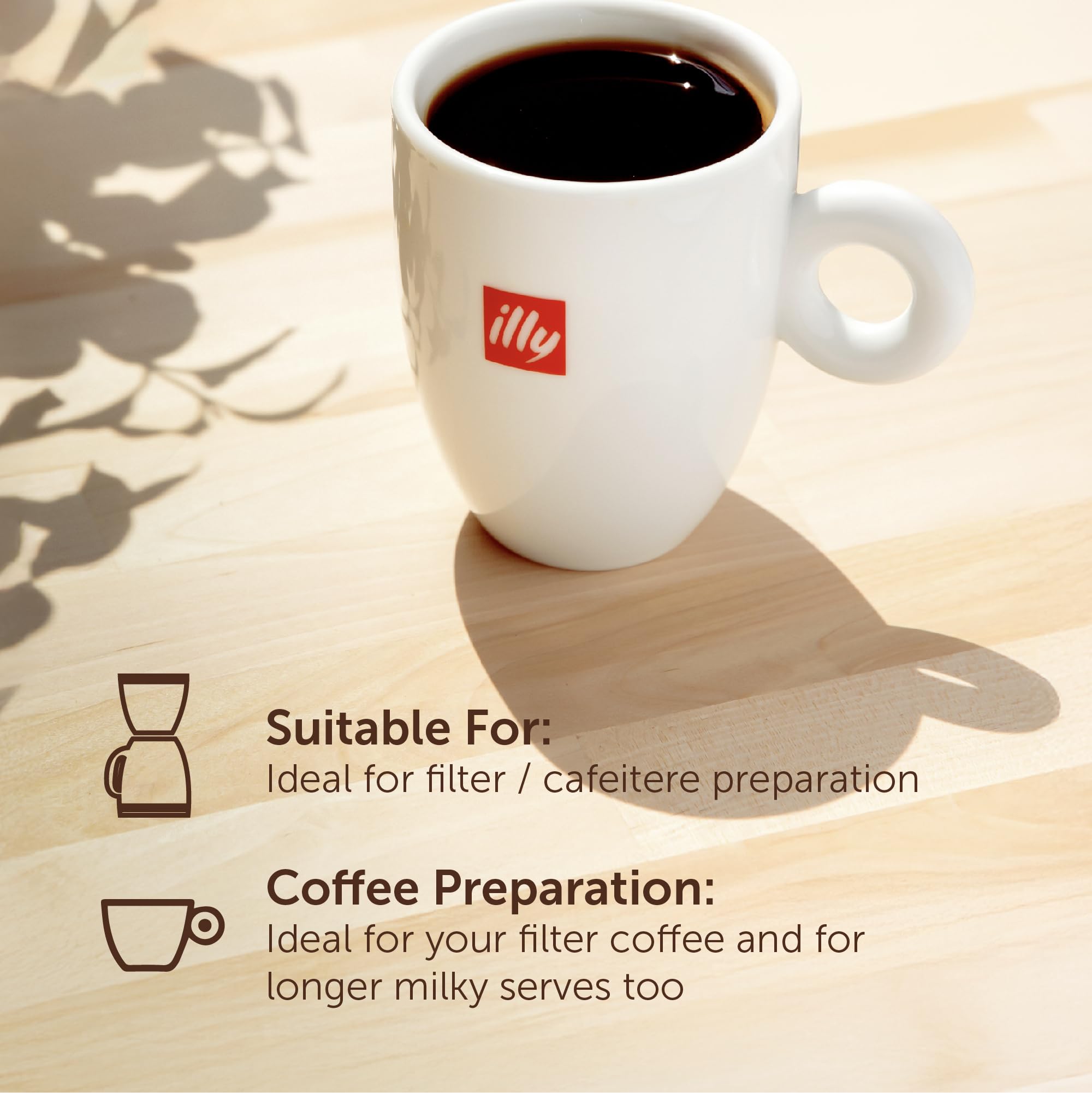 illy

Suitable For:
Ideal for filter / cafeitere preparation

Coffee Preparation:
Ideal for your filter coffee and for longer milky serves too